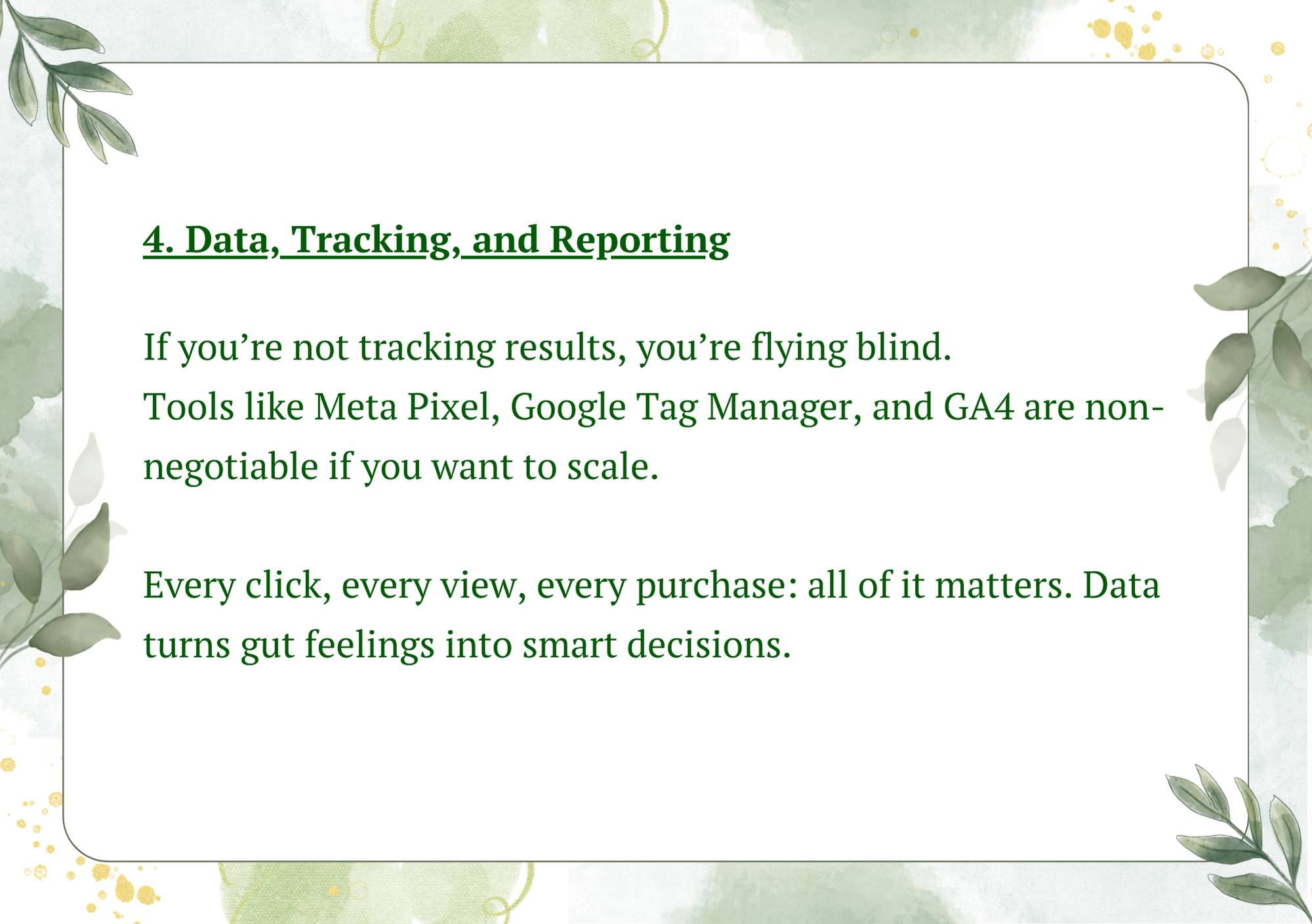 4. Data, Tracking, and Reporting

If you’re not tracking results, you’re flying blind.
Tools like Meta Pixel, Google Tag Manager, and GA4 are non-negotiable if you want to scale.

Every click, every view, every purchase: all of it matters. Data turns gut feelings into smart decisions.